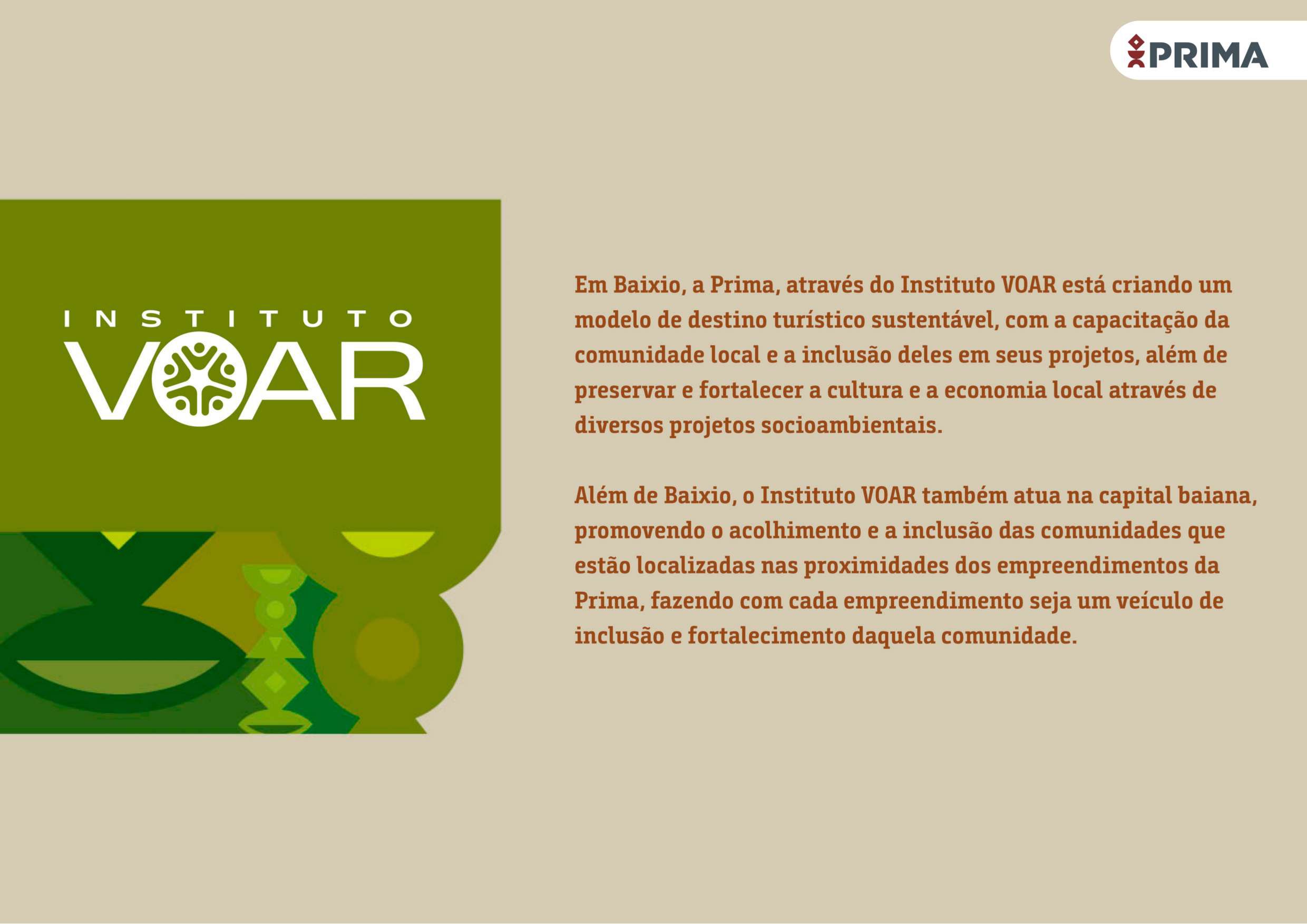 PRIMA

INSTITUTO
VOAR

Em Baixio, a Prima, através do Instituto VOAR está criando um modelo de destino turístico sustentável, com a capacitação da comunidade local e a inclusão deles em seus projetos, além de preservar e fortalecer a cultura e a economia local através de diversos projetos socioambientais.

Além de Baixio, o Instituto VOAR também atua na capital baiana, promovendo o acolhimento e a inclusão das comunidades que estão localizadas nas proximidades dos empreendimentos da Prima, fazendo com cada empreendimento seja um veículo de inclusão e fortalecimento daquela comunidade.